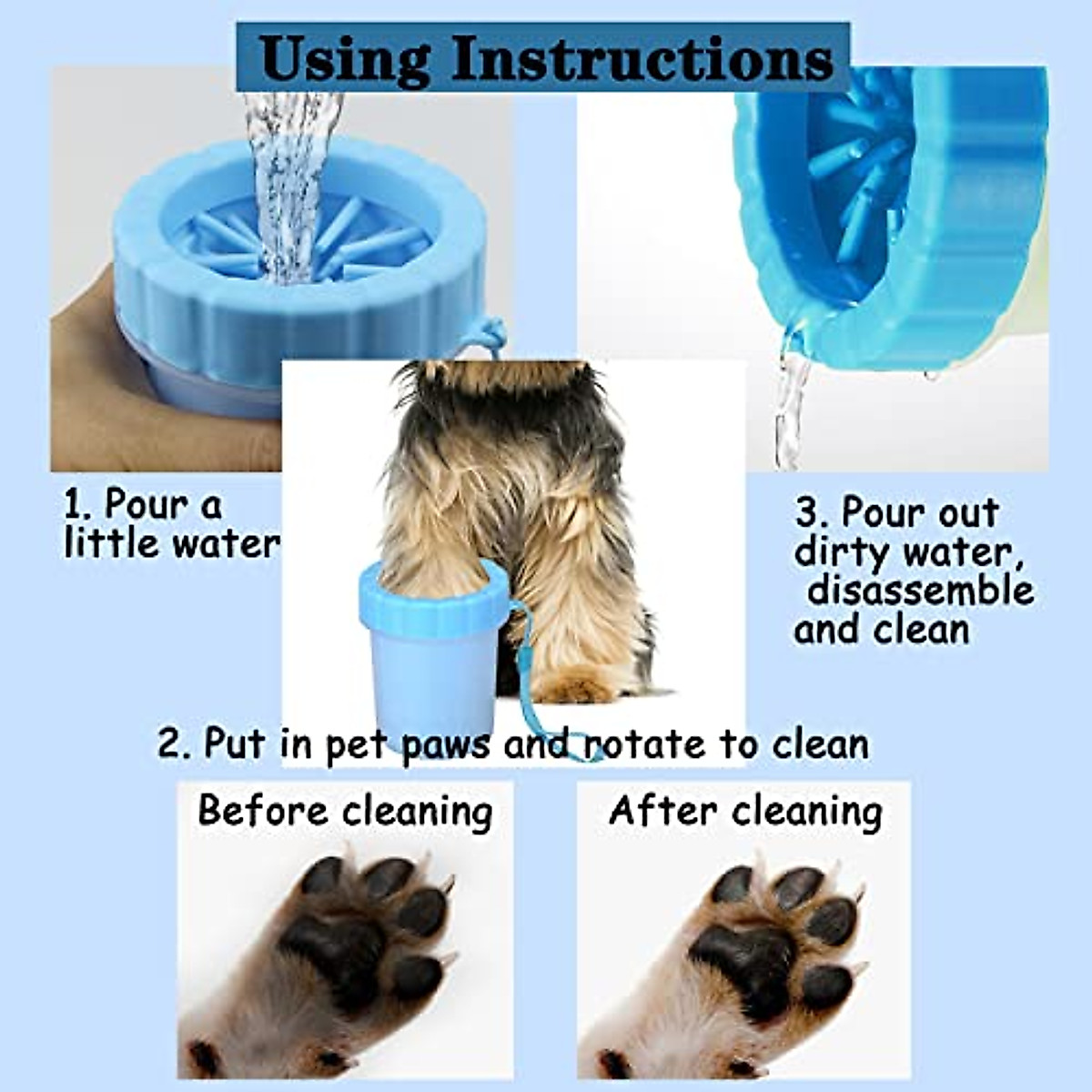 Using Instructions

1. Pour a little water

3. Pour out dirty water, disassemble and clean

2. Put in pet paws and rotate to clean

Before cleaning

After cleaning